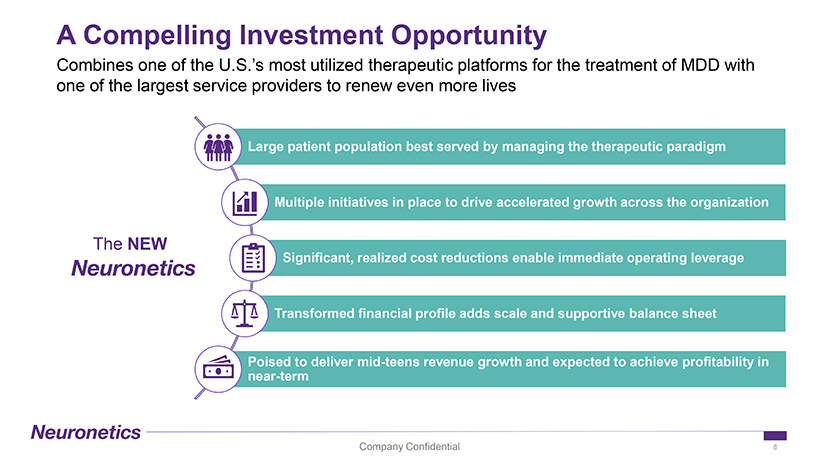 A Compelling Investment Opportunity

Combines one of the U.S.'s most utilized therapeutic platforms for the treatment of MDD with one of the largest service providers to renew even more lives

The NEW Neuronetics

Large patient population best served by managing the therapeutic paradigm

Multiple initiatives in place to drive accelerated growth across the organization

Significant, realized cost reductions enable immediate operating leverage

Transformed financial profile adds scale and supportive balance sheet

Poised to deliver mid-teens revenue growth and expected to achieve profitability in near-term

Neuronetics

Company Confidential

8